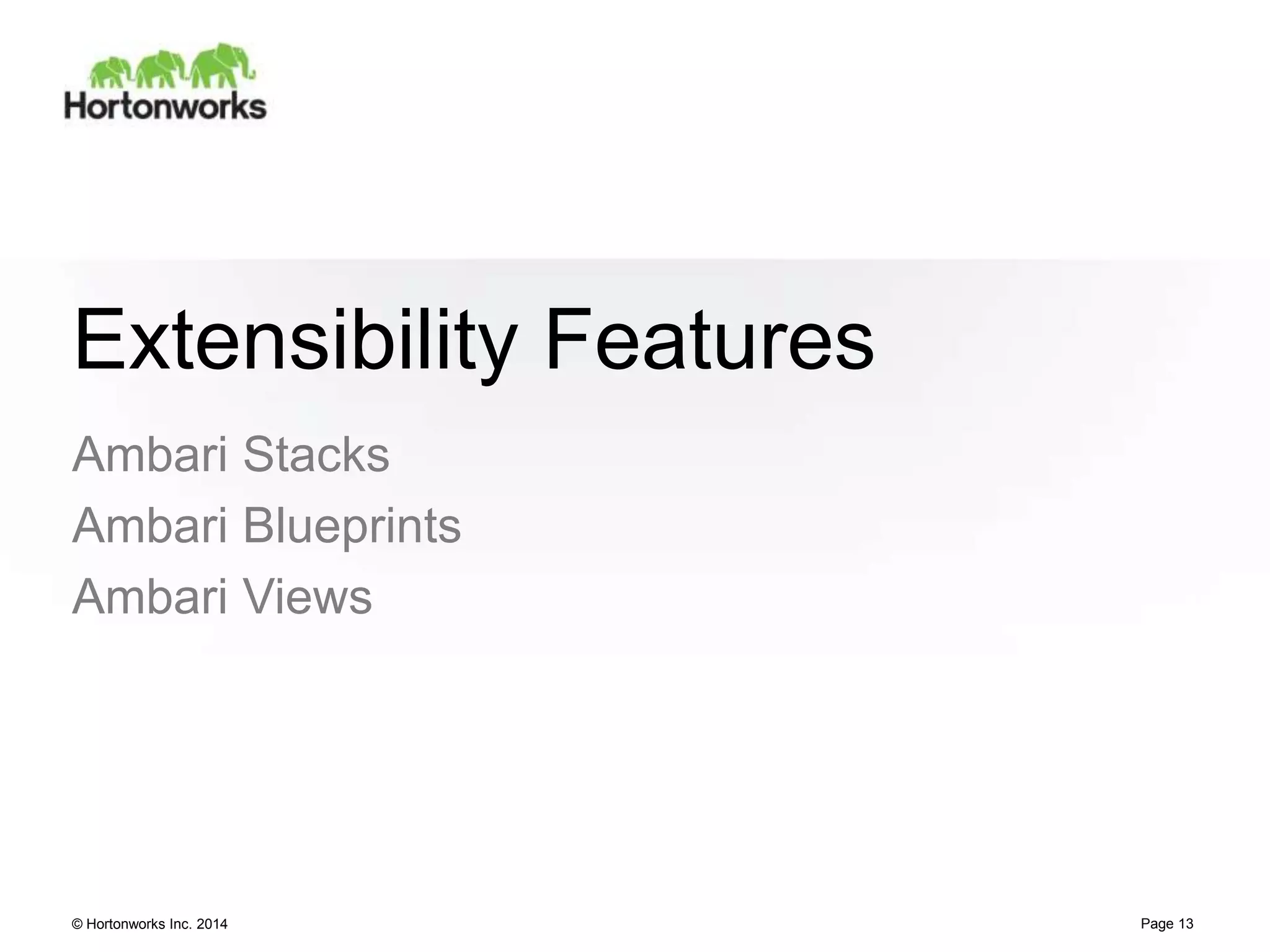 Hortonworks

Extensibility Features

Ambari Stacks

Ambari Blueprints

Ambari Views

© Hortonworks Inc. 2014

Page 13